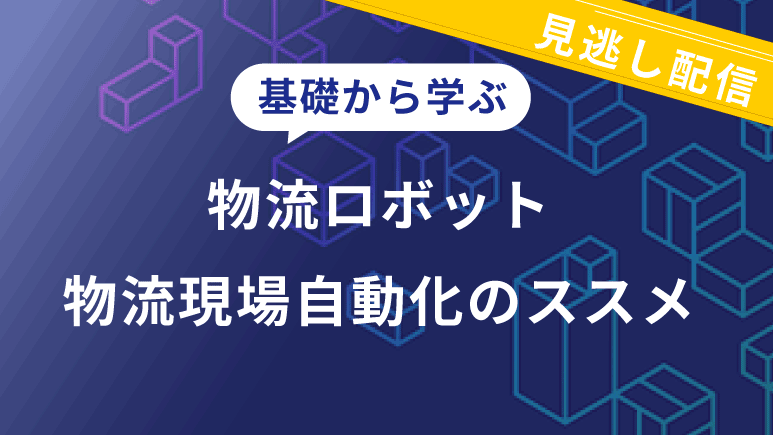 見逃し配信

基礎から学ぶ

物流ロボット

物流現場自動化のススメ